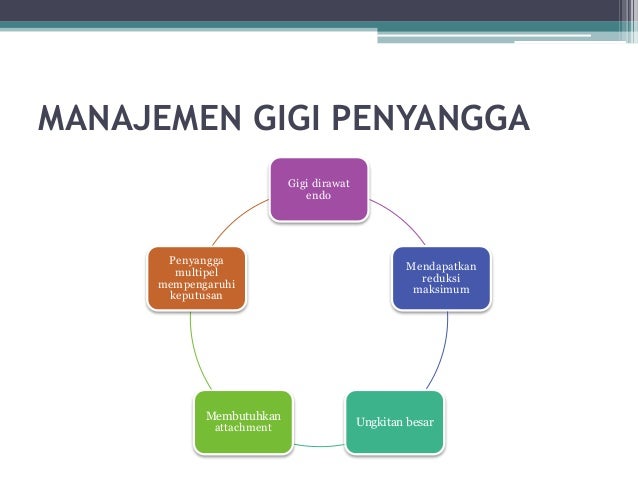 MANAJEMEN GIGI PENYANGGA

Gigi dirawat endo

Mendapatkan reduksi maksimum

Ungkitan besar

Membutuhkan attachment

Penyangga multipel mempengaruhi keputusan